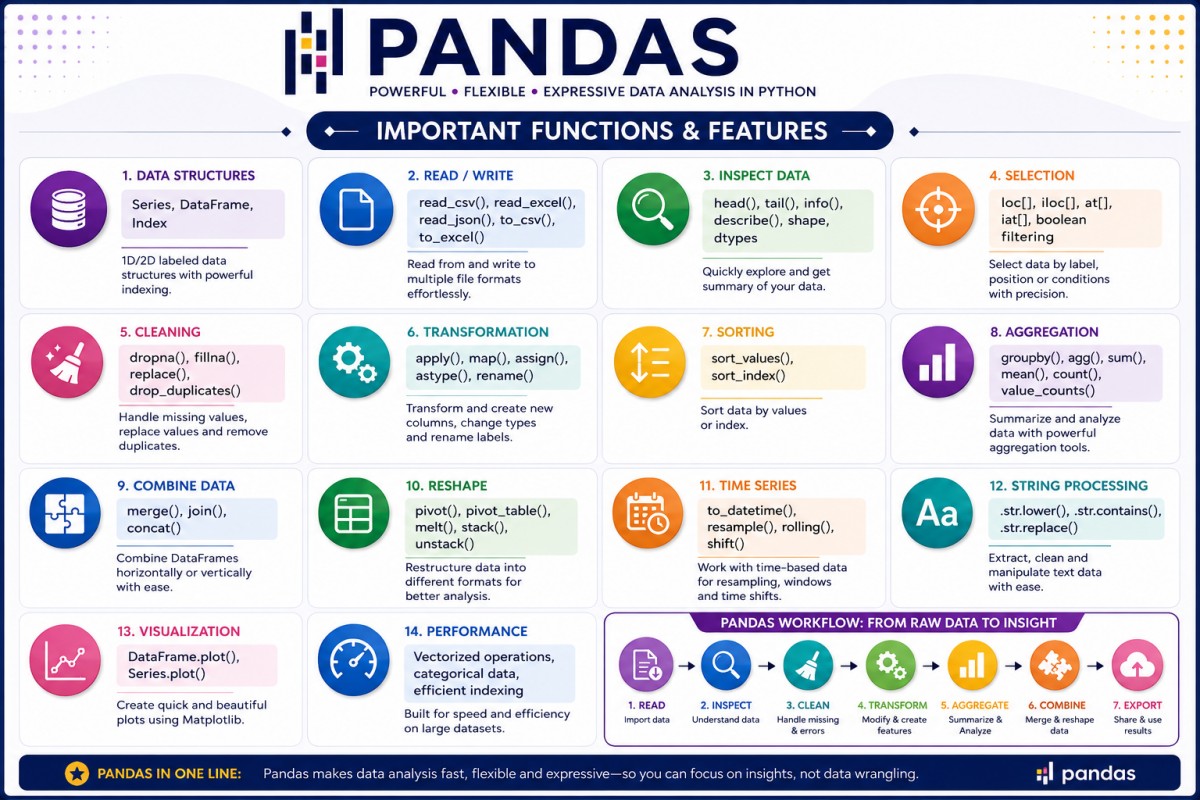 PANDAS

POWERFUL • FLEXIBLE • EXPRESSIVE DATA ANALYSIS IN PYTHON

IMPORTANT FUNCTIONS & FEATURES

1. DATA STRUCTURES
Series, DataFrame, Index
1D/2D labeled data structures with powerful indexing.

2. READ / WRITE
read_csv(), read_excel(), read_json(), to_csv(), to_excel()
Read from and write to multiple file formats effortlessly.

3. INSPECT DATA
head(), tail(), info(), describe(), shape, dtypes
Quickly explore and get summary of your data.

4. SELECTION
loc[], iloc[], at[], iat[], boolean filtering
Select data by label, position or conditions with precision.

5. CLEANING
dropna(), fillna(), replace(), drop_duplicates()
Handle missing values, replace values and remove duplicates.

6. TRANSFORMATION
apply(), map(), assign(), astype(), rename()
Transform and create new columns, change types and rename labels.

7. SORTING
sort_values(), sort_index()
Sort data by values or index.

8. AGGREGATION
groupby(), agg(), sum(), mean(), count(), value_counts()
Summarize and analyze data with powerful aggregation tools.

9. COMBINE DATA
merge(), join(), concat()
Combine DataFrames horizontally or vertically with ease.

10. RESHAPE
pivot(), pivot_table(), melt(), stack(), unstack()
Restructure data into different formats for better analysis.

11. TIME SERIES
to_datetime(), resample(), rolling(), shift()
Work with time-based data for resampling, windows and time shifts.

12. STRING PROCESSING
.str.lower(), .str.contains(), .str.replace()
Extract, clean and manipulate text data with ease.

13. VISUALIZATION
DataFrame.plot(), Series.plot()
Create quick and beautiful plots using Matplotlib.

14. PERFORMANCE
Vectorized operations, categorical data, efficient indexing
Built for speed and efficiency on large datasets.

PANDAS WORKFLOW: FROM RAW DATA TO INSIGHT
1. READ Import data
2. INSPECT Understand data
3. CLEAN Handle missing & errors
4. TRANSFORM Modify & create features
5. AGGREGATE Summarize & Analyze
6. COMBINE Merge & reshape data
7. EXPORT Share & use results

PANDAS IN ONE LINE: Pandas makes data analysis fast, flexible and expressive—so you can focus on insights, not data wrangling.

pandas